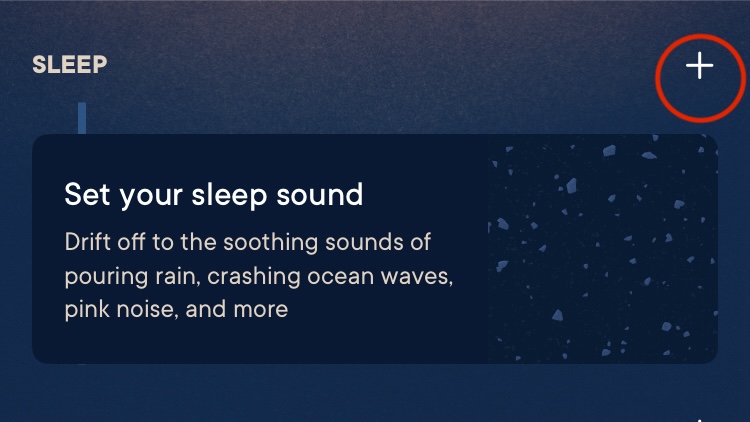 SLEEP

+

Set your sleep sound

Drift off to the soothing sounds of pouring rain, crashing ocean waves, pink noise, and more